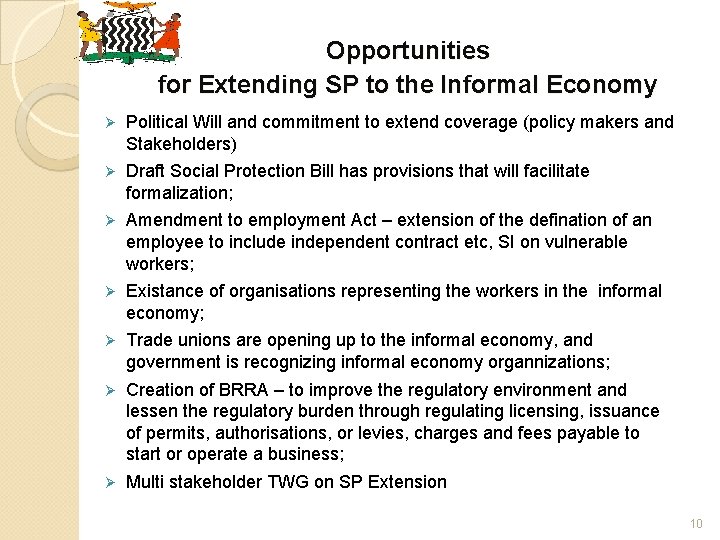 Opportunities
for Extending SP to the Informal Economy

➢ Political Will and commitment to extend coverage (policy makers and Stakeholders)
➢ Draft Social Protection Bill has provisions that will facilitate formalization;
➢ Amendment to employment Act – extension of the defination of an employee to include independent contract etc, SI on vulnerable workers;
➢ Existance of organisations representing the workers in the informal economy;
➢ Trade unions are opening up to the informal economy, and government is recognizing informal economy organnizations;
➢ Creation of BRRA – to improve the regulatory environment and lessen the regulatory burden through regulating licensing, issuance of permits, authorisations, or levies, charges and fees payable to start or operate a business;
➢ Multi stakeholder TWG on SP Extension

10